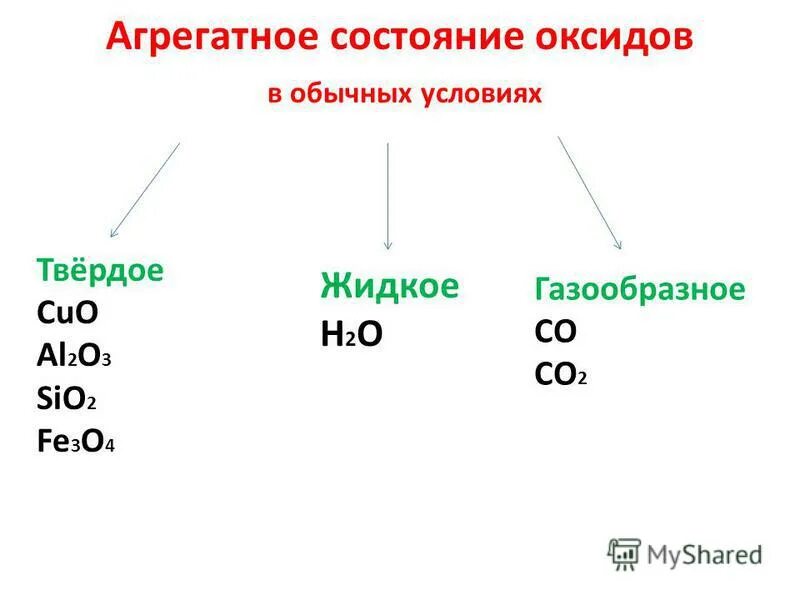 Агрегатное состояние оксидов

в обычных условиях

Твёрдое
$CuO$
$Al_2O_3$
$SiO_2$
$Fe_3O_4$

Жидкое
$H_2O$

Газообразное
$CO$
$CO_2$

MyShared